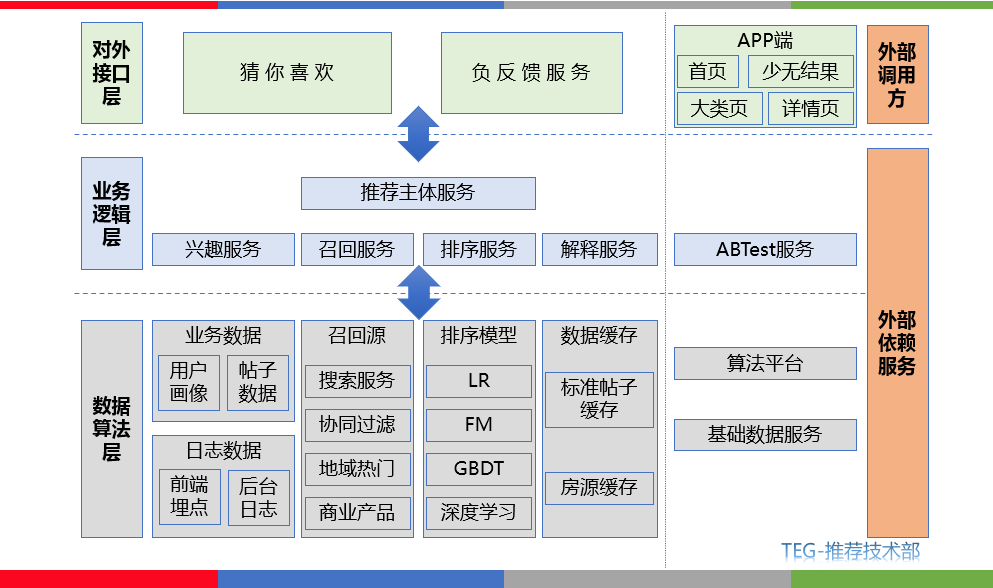 对外接口层

猜你喜欢

负反馈服务

APP端

首页

少无结果

大类页

详情页

外部调用方

业务逻辑层

推荐主体服务

兴趣服务

召回服务

排序服务

解释服务

ABTest服务

外部依赖服务

数据算法层

业务数据

用户画像

帖子数据

日志数据

前端埋点

后台日志

召回源

搜索服务

协同过滤

地域热门

商业产品

排序模型

LR

FM

GBDT

深度学习

数据缓存

标准帖子缓存

房源缓存

算法平台

基础数据服务

TEG-推荐技术部